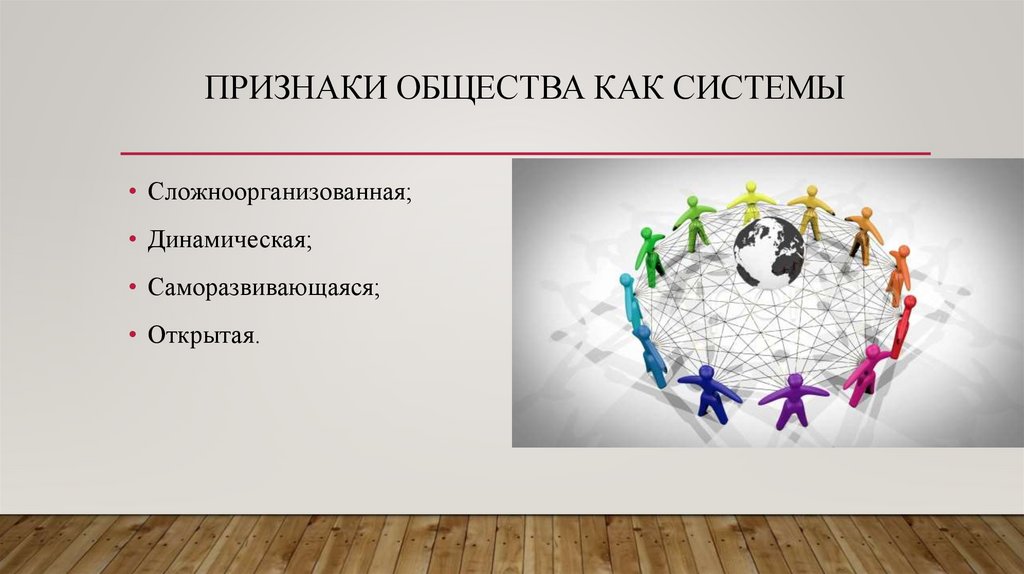 ПРИЗНАКИ ОБЩЕСТВА КАК СИСТЕМЫ

• Сложноорганизованная;
• Динамическая;
• Саморазвивающаяся;
• Открытая.